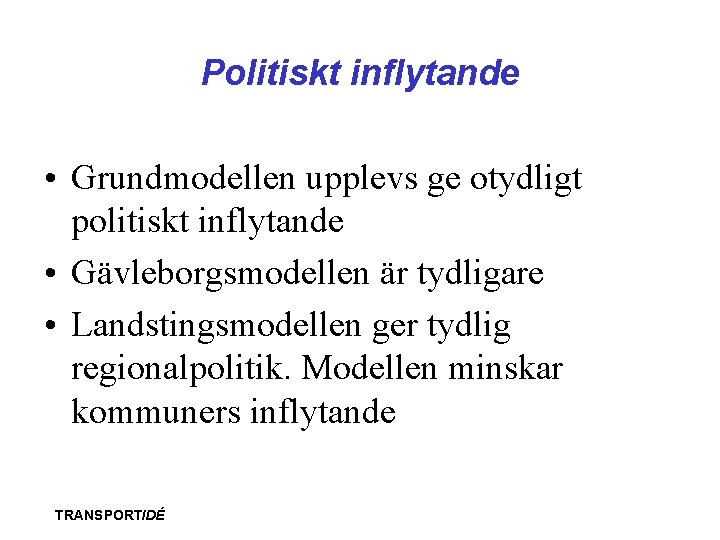 Politiskt inflytande

• Grundmodellen upplevs ge otydligt politiskt inflytande
• Gävleborgsmodellen är tydligare
• Landstingsmodellen ger tydlig regionalpolitik. Modellen minskar kommuners inflytande

TRANSPORTIDÉ